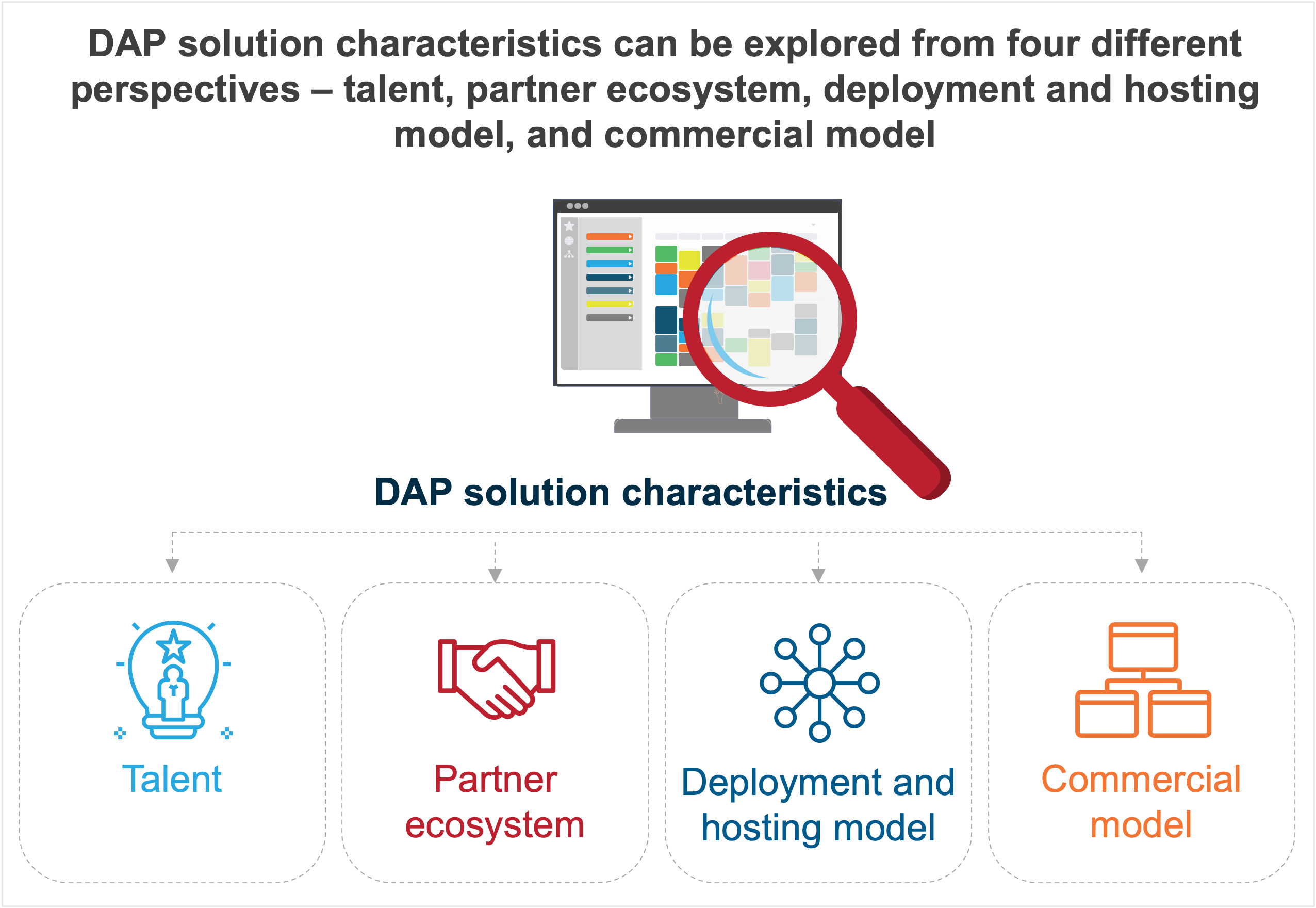 DAP solution characteristics can be explored from four different perspectives – talent, partner ecosystem, deployment and hosting model, and commercial model

DAP solution characteristics

Talent

Partner ecosystem

Deployment and hosting model

Commercial model